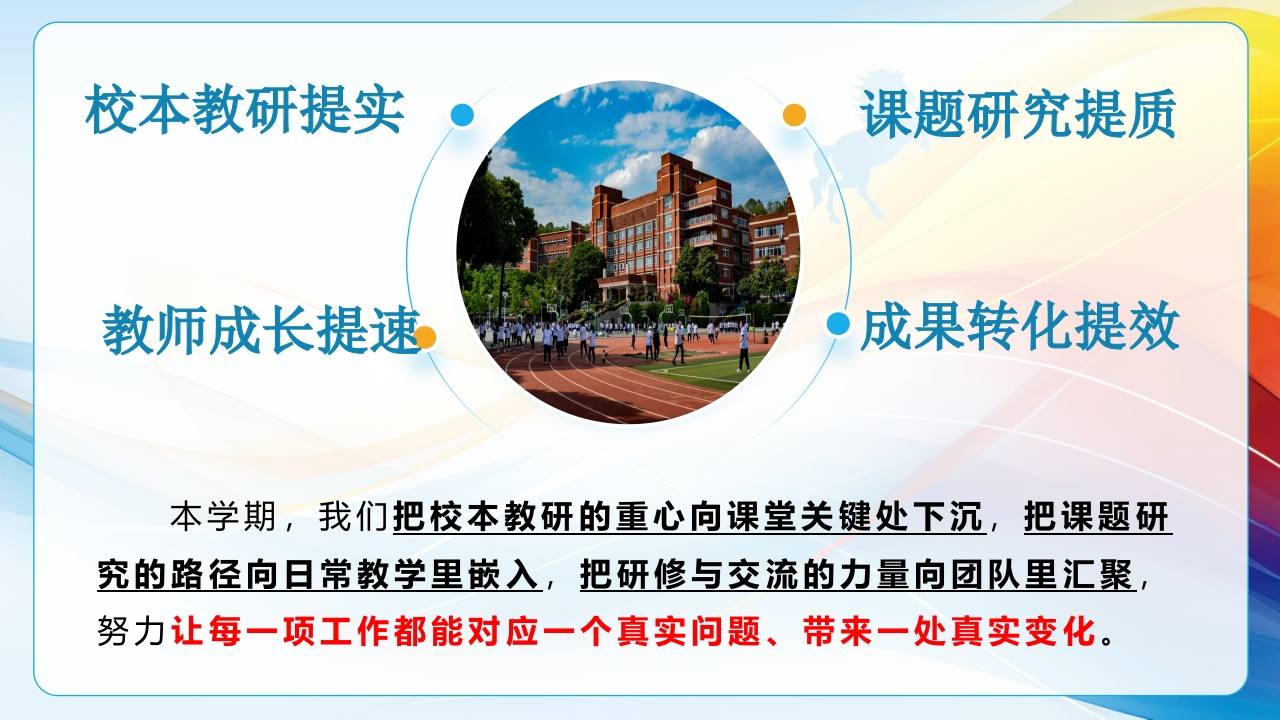 校本教研提实

课题研究提质

教师成长提速

成果转化提效

本学期，我们把校本教研的重心向课堂关键处下沉，把课题研究的路径向日常教学里嵌入，把研修与交流的力量向团队里汇聚，努力让每一项工作都能对应一个真实问题、带来一处真实变化。